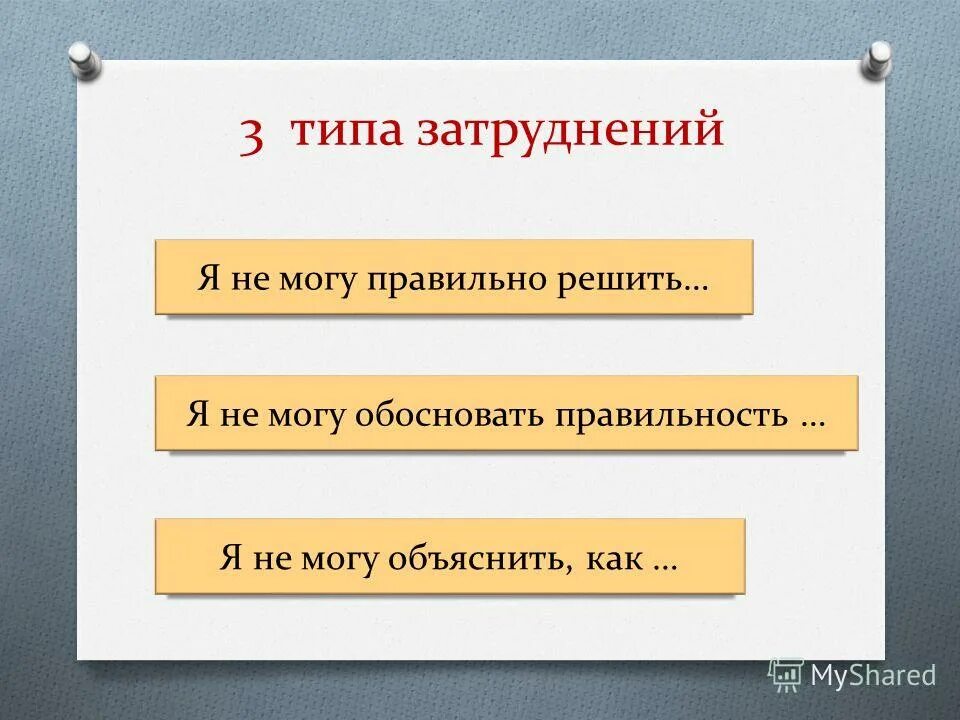 3 типа затруднений

Я не могу правильно решить…

Я не могу обосновать правильность …

Я не могу объяснить, как …

MyShared